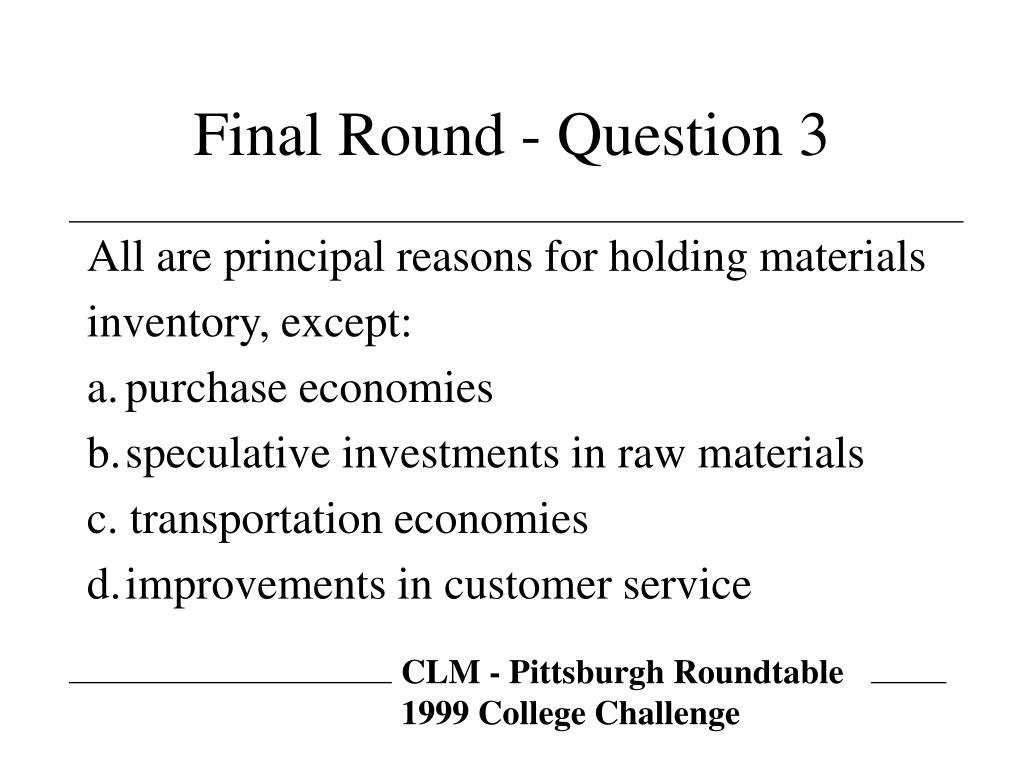 Final Round - Question 3

All are principal reasons for holding materials inventory, except:
a. purchase economies
b. speculative investments in raw materials
c. transportation economies
d. improvements in customer service

CLM - Pittsburgh Roundtable
1999 College Challenge